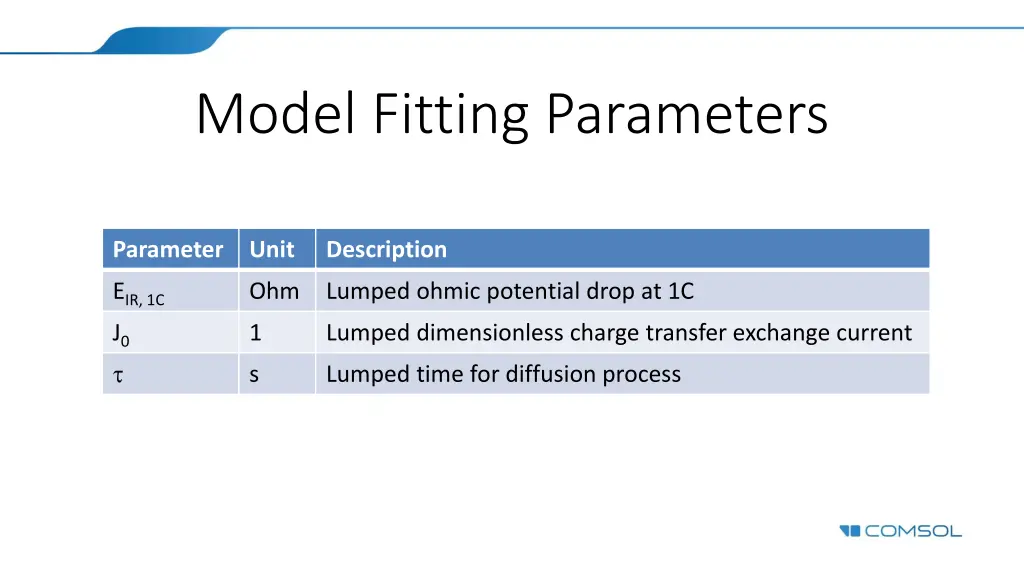 Model Fitting Parameters

| Parameter | Unit | Description |
|---|---|---|
| $E_{IR, 1C}$ | Ohm | Lumped ohmic potential drop at 1C |
| $J_0$ | 1 | Lumped dimensionless charge transfer exchange current |
| $\tau$ | s | Lumped time for diffusion process |

COMSOL